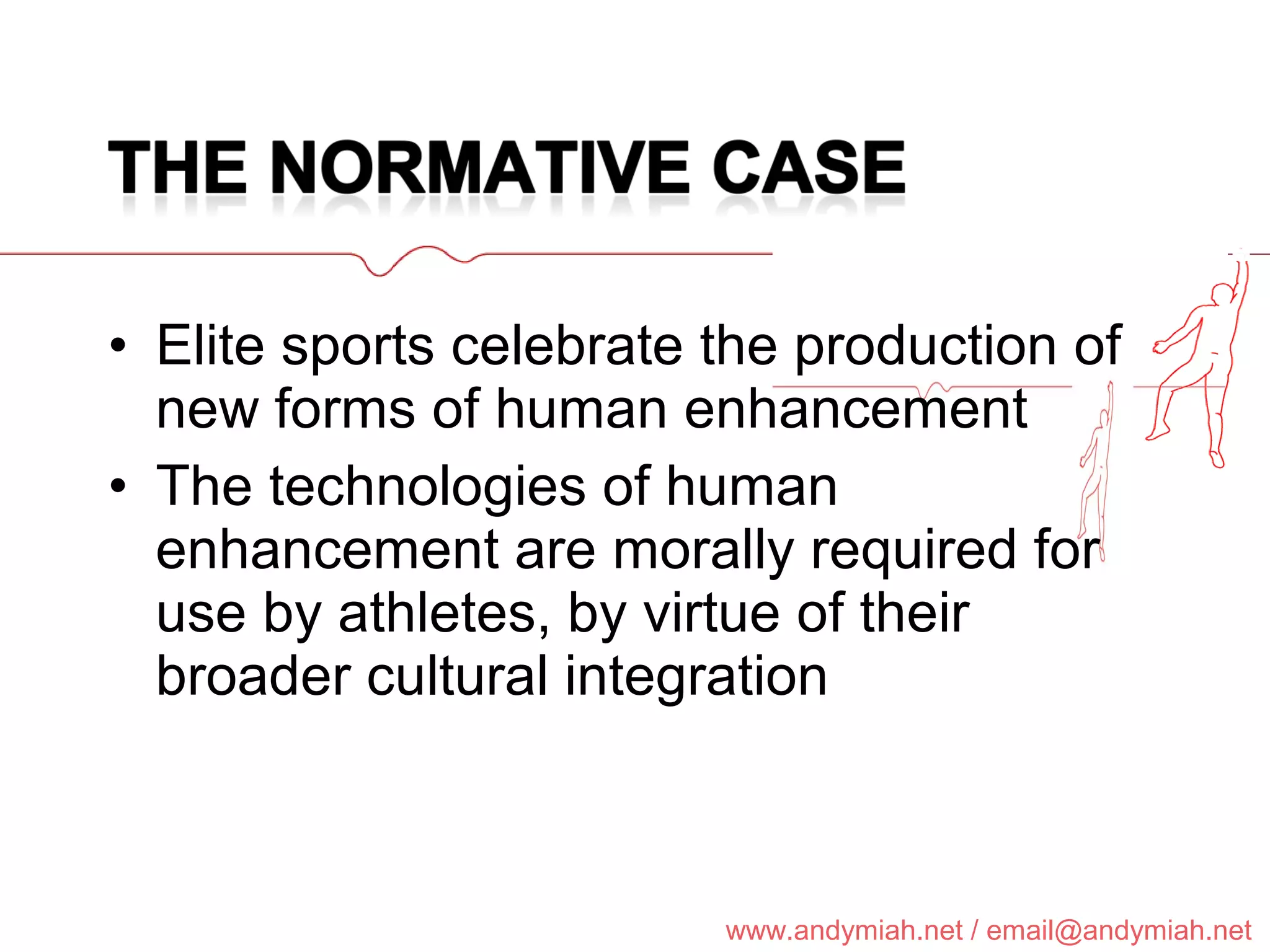 THE NORMATIVE CASE

• Elite sports celebrate the production of new forms of human enhancement
• The technologies of human enhancement are morally required for use by athletes, by virtue of their broader cultural integration

www.andymiah.net / email@andymiah.net